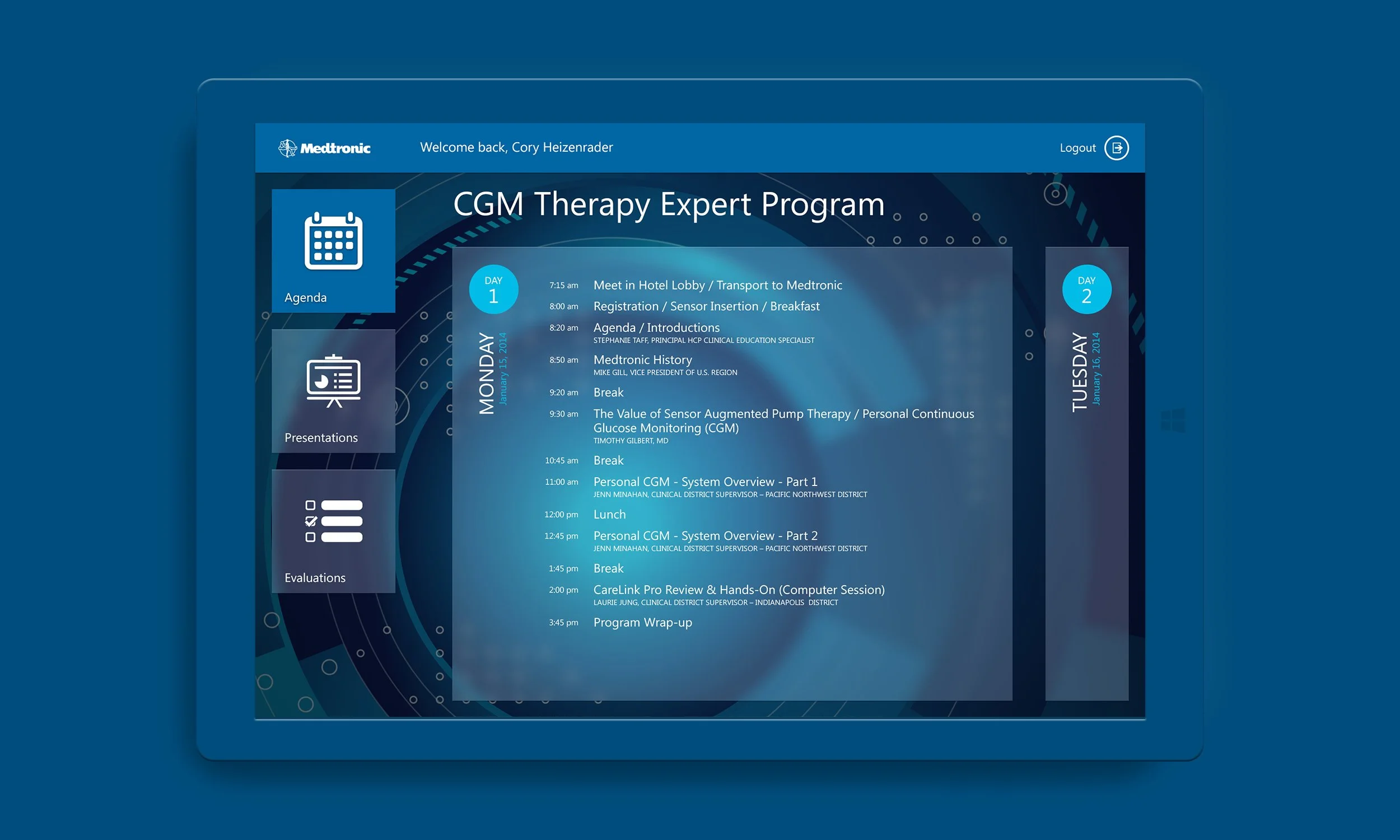 Medtronic

Welcome back, Cory Heizenrader

Logout

Agenda

Presentations

Evaluations

CGM Therapy Expert Program

DAY 1

MONDAY January 15, 2014

7:15 am Meet in Hotel Lobby / Transport to Medtronic

8:00 am Registration / Sensor Insertion / Breakfast

8:20 am Agenda / Introductions
STEPHANIE TAFF, PRINCIPAL HCP CLINICAL EDUCATION SPECIALIST

8:50 am Medtronic History
MIKE GILL, VICE PRESIDENT OF U.S. REGION

9:20 am Break

9:30 am The Value of Sensor Augmented Pump Therapy / Personal Continuous Glucose Monitoring (CGM)
TIMOTHY GILBERT, MD

10:45 am Break

11:00 am Personal CGM - System Overview - Part 1
JENN MINAHAN, CLINICAL DISTRICT SUPERVISOR – PACIFIC NORTHWEST DISTRICT

12:00 pm Lunch

12:45 pm Personal CGM - System Overview - Part 2
JENN MINAHAN, CLINICAL DISTRICT SUPERVISOR – PACIFIC NORTHWEST DISTRICT

1:45 pm Break

2:00 pm CareLink Pro Review & Hands-On (Computer Session)
LAURIE JUNG, CLINICAL DISTRICT SUPERVISOR – INDIANAPOLIS DISTRICT

3:45 pm Program Wrap-up

DAY 2

TUESDAY January 16, 2014